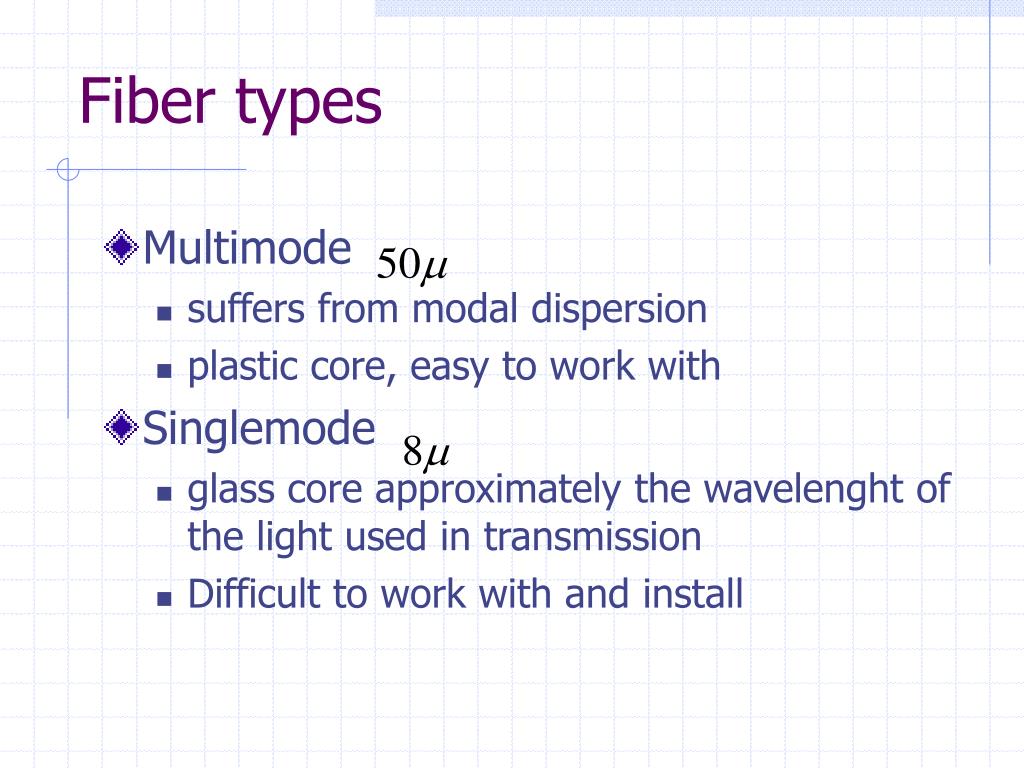 Fiber types

Multimode $50\mu$

- suffers from modal dispersion
- plastic core, easy to work with

Singlemode $8\mu$

- glass core approximately the wavelenght of the light used in transmission
- Difficult to work with and install